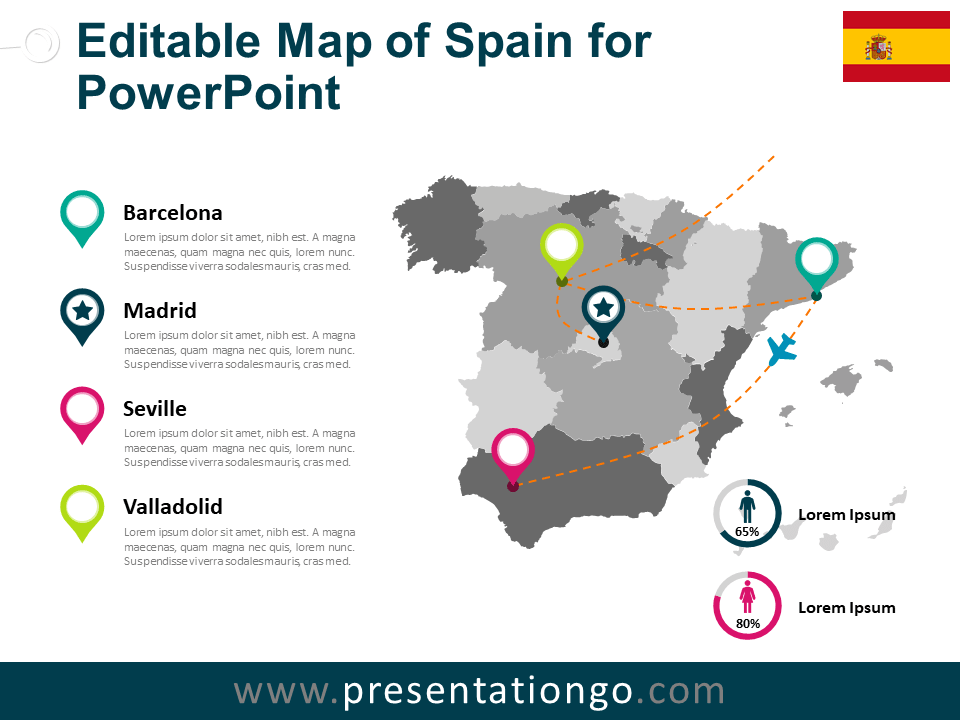 Editable Map of Spain for PowerPoint

Barcelona
Lorem ipsum dolor sit amet, nibh est. A magna maecenas, quam magna nec quis, lorem nunc. Suspendisse viverra sodales mauris, cras med.

Madrid
Lorem ipsum dolor sit amet, nibh est. A magna maecenas, quam magna nec quis, lorem nunc. Suspendisse viverra sodales mauris, cras med.

Seville
Lorem ipsum dolor sit amet, nibh est. A magna maecenas, quam magna nec quis, lorem nunc. Suspendisse viverra sodales mauris, cras med.

Valladolid
Lorem ipsum dolor sit amet, nibh est. A magna maecenas, quam magna nec quis, lorem nunc. Suspendisse viverra sodales mauris, cras med.

65%
Lorem Ipsum

80%
Lorem Ipsum

www.presentationgo.com